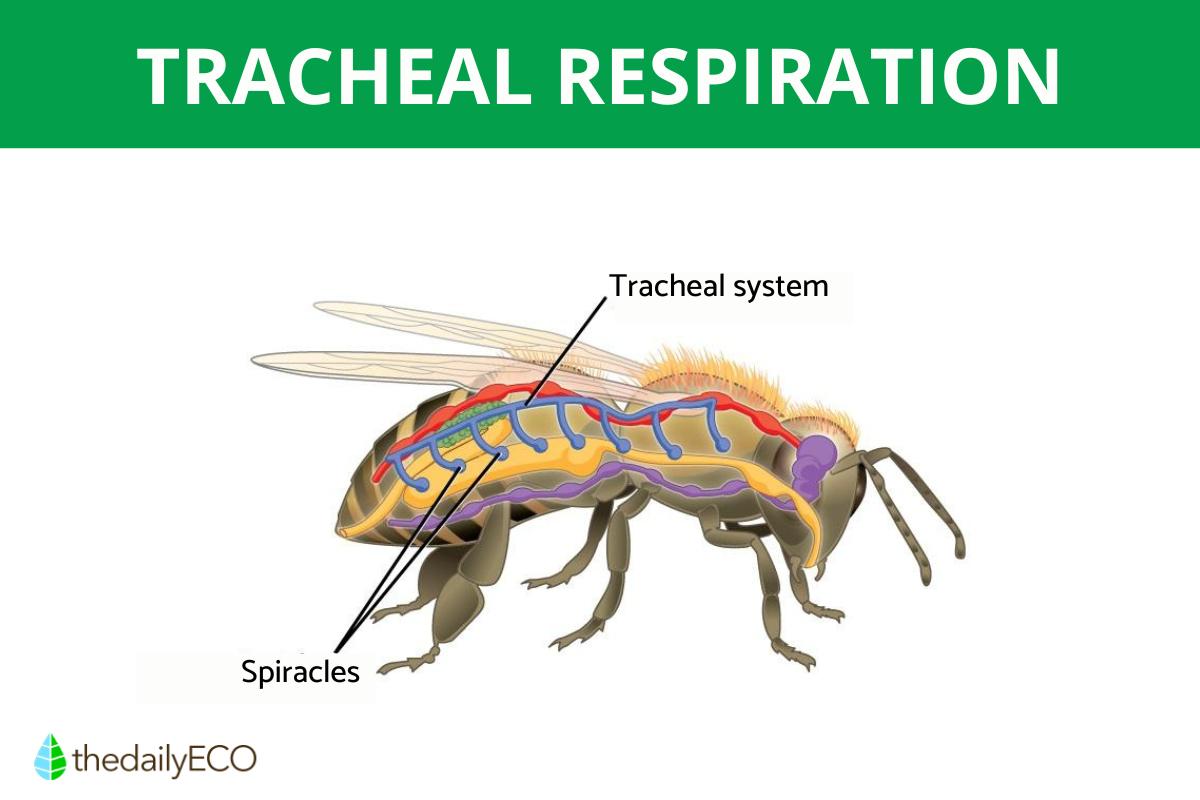 TRACHEAL RESPIRATION

Tracheal system

Spiracles

thedailyECO